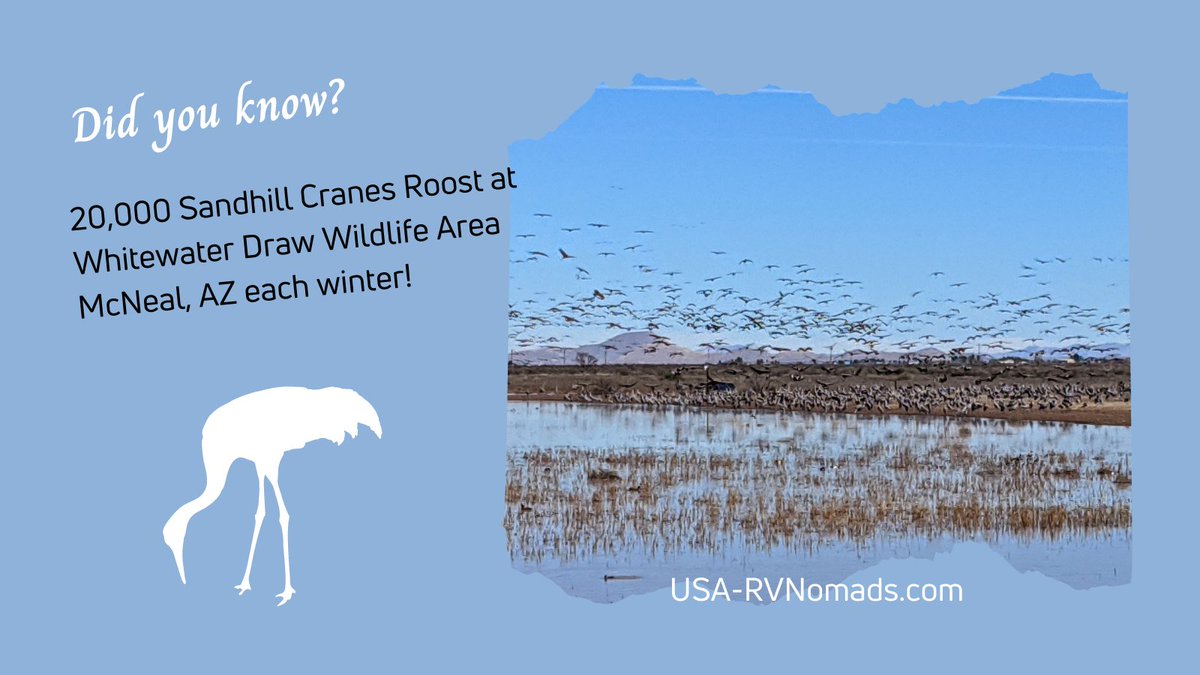 Did you know?

20,000 Sandhill Cranes Roost at Whitewater Draw Wildlife Area McNeal, AZ each winter!

USA-RVNomads.com